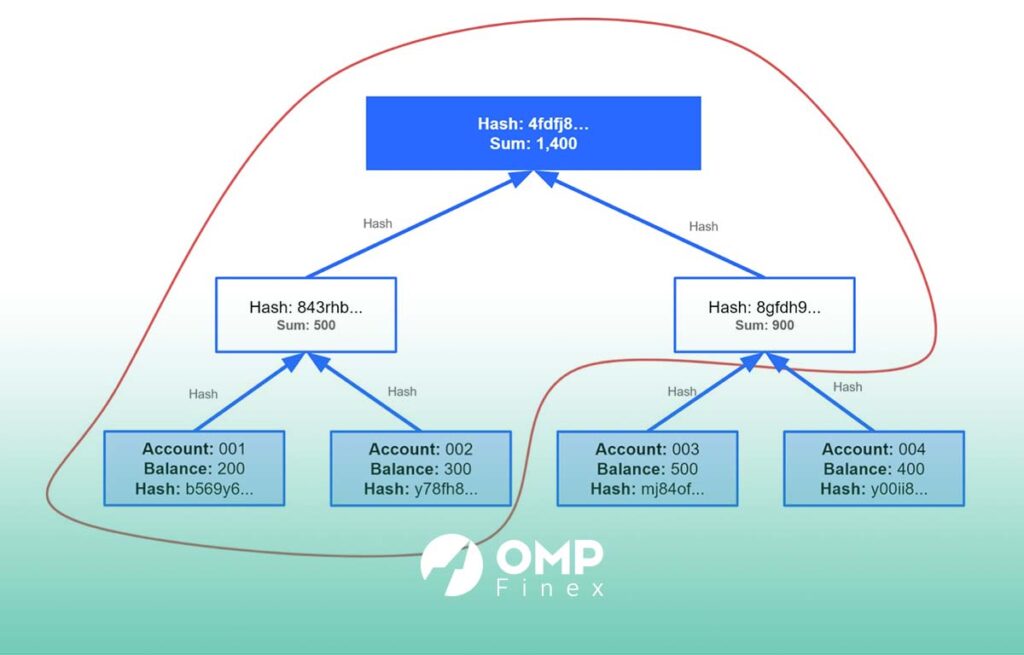 Hash: 4fdfj8...
Sum: 1,400

Hash

Hash

Hash: 843rhb...
Sum: 500

Hash: 8gfdh9...
Sum: 900

Hash

Hash

Hash

Hash

Account: 001
Balance: 200
Hash: b569y6...

Account: 002
Balance: 300
Hash: y78fh8...

Account: 003
Balance: 500
Hash: mj84of...

Account: 004
Balance: 400
Hash: y00ii8...

OMP
Finex